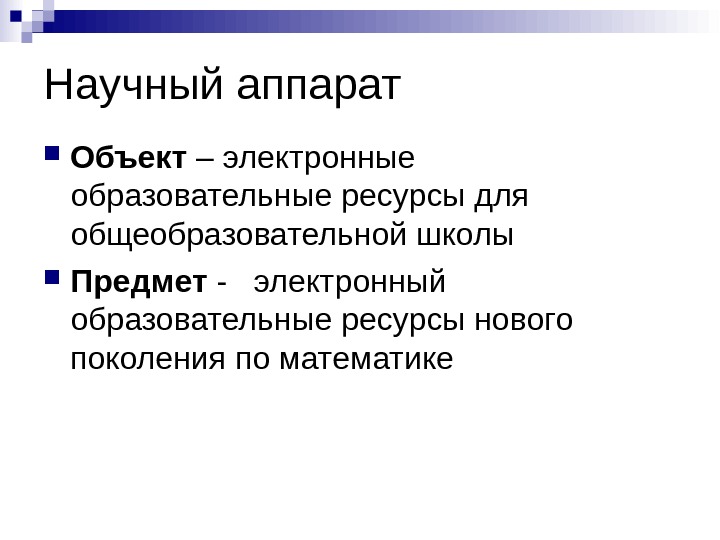 Научный аппарат

Объект – электронные образовательные ресурсы для общеобразовательной школы

Предмет - электронный образовательные ресурсы нового поколения по математике